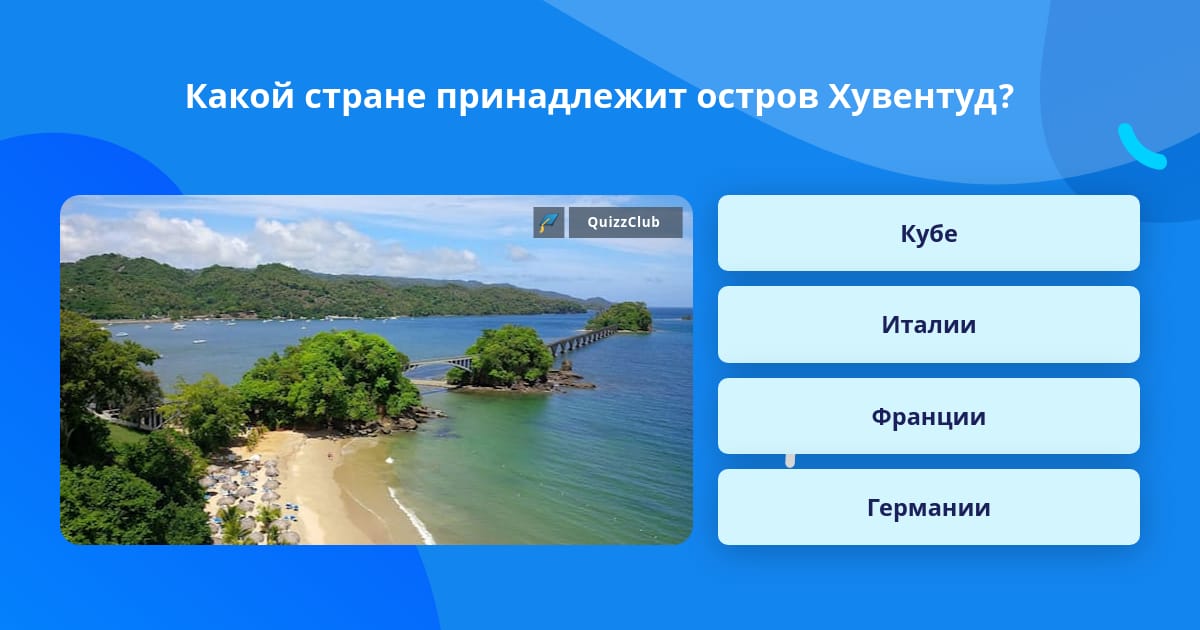 Какой стране принадлежит остров Хувентуд?

QuizzClub

Кубе

Италии

Франции

Германии